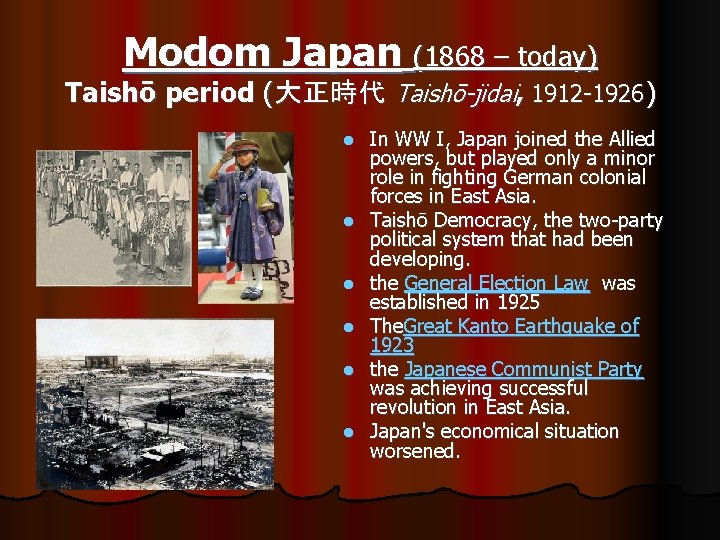 Modom Japan (1868 – today)
Taishō period (大正時代 Taishō-jidai, 1912-1926)

- In WW I, Japan joined the Allied powers, but played only a minor role in fighting German colonial forces in East Asia.
- Taishō Democracy, the two-party political system that had been developing.
- the General Election Law was established in 1925
- TheGreat Kanto Earthquake of 1923
- the Japanese Communist Party was achieving successful revolution in East Asia.
- Japan's economical situation worsened.